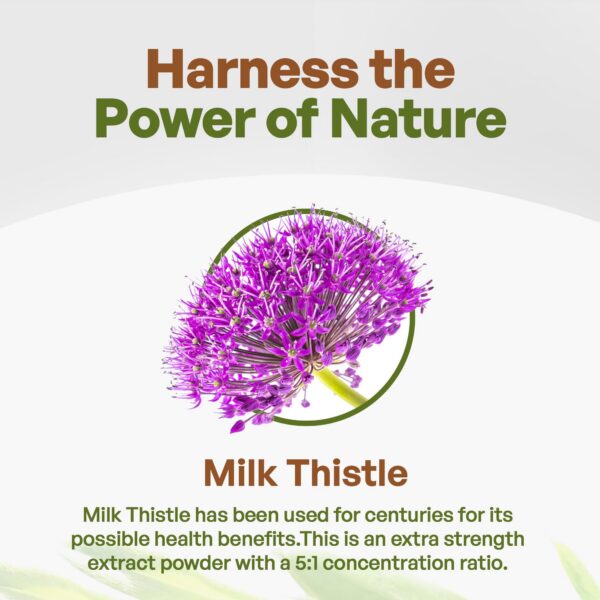 Harness the Power of Nature

Milk Thistle

Milk Thistle has been used for centuries for its possible health benefits.This is an extra strength extract powder with a 5:1 concentration ratio.